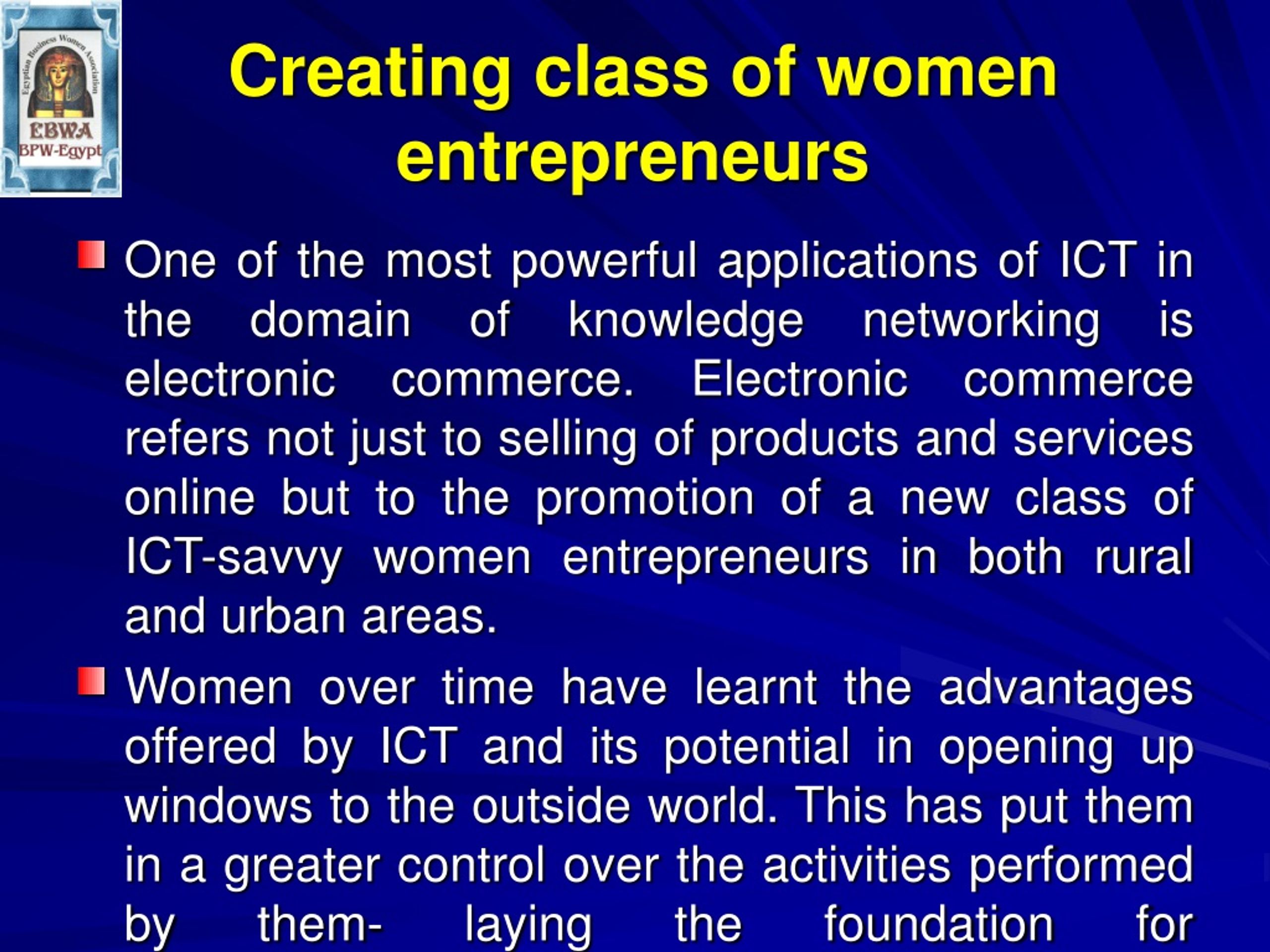 Egyptian Business Women Association
EBWA
BPW-Egypt

Creating class of women entrepreneurs

One of the most powerful applications of ICT in the domain of knowledge networking is electronic commerce. Electronic commerce refers not just to selling of products and services online but to the promotion of a new class of ICT-savvy women entrepreneurs in both rural and urban areas.

Women over time have learnt the advantages offered by ICT and its potential in opening up windows to the outside world. This has put them in a greater control over the activities performed by them- laying the foundation for